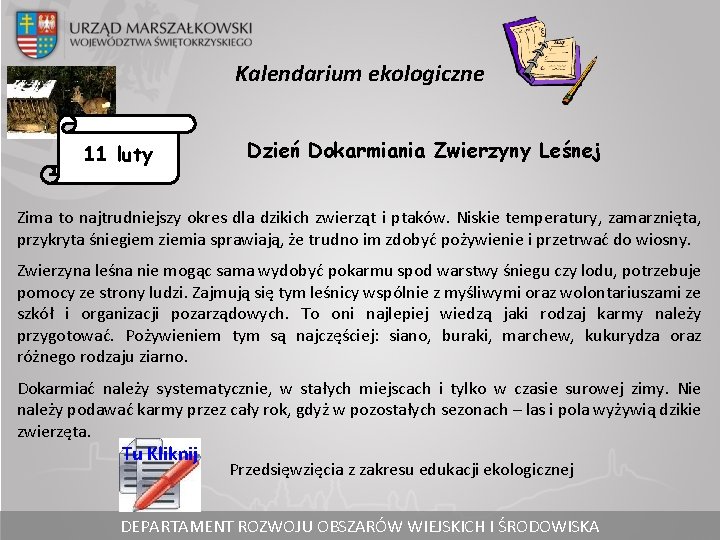 URZĄD MARSZAŁKOWSKI
WOJEWÓDZTWA ŚWIĘTOKRZYSKIEGO

Kalendarium ekologiczne

11 luty

Dzień Dokarmiania Zwierzyny Leśnej

Zima to najtrudniejszy okres dla dzikich zwierząt i ptaków. Niskie temperatury, zamarznięta, przykryta śniegiem ziemia sprawiają, że trudno im zdobyć pożywienie i przetrwać do wiosny.

Zwierzyna leśna nie mogąc sama wydobyć pokarmu spod warstwy śniegu czy lodu, potrzebuje pomocy ze strony ludzi. Zajmują się tym leśnicy wspólnie z myśliwymi oraz wolontariuszami ze szkół i organizacji pozarządowych. To oni najlepiej wiedzą jaki rodzaj karmy należy przygotować. Pożywieniem tym są najczęściej: siano, buraki, marchew, kukurydza oraz różnego rodzaju ziarno.

Dokarmiać należy systematycznie, w stałych miejscach i tylko w czasie surowej zimy. Nie należy podawać karmy przez cały rok, gdyż w pozostałych sezonach – las i pola wyżywią dzikie zwierzęta.

Tu Kliknij

Przedsięwzięcia z zakresu edukacji ekologicznej

DEPARTAMENT ROZWOJU OBSZARÓW WIEJSKICH I ŚRODOWISKA